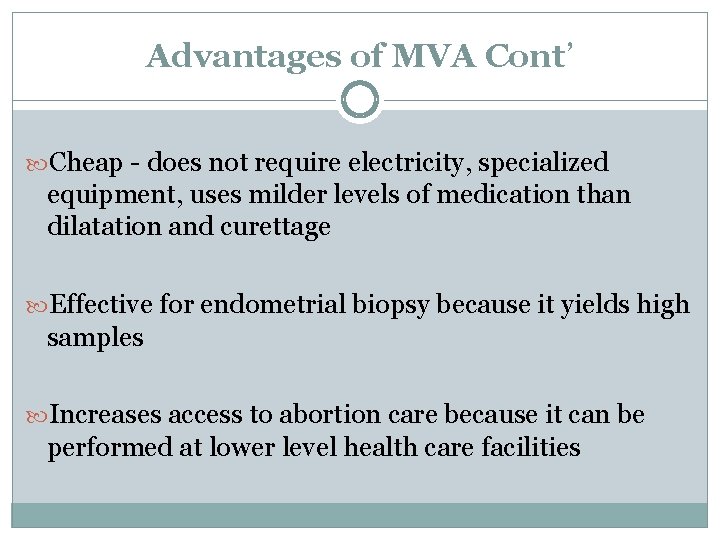 Advantages of MVA Cont’

Cheap - does not require electricity, specialized equipment, uses milder levels of medication than dilatation and curettage

Effective for endometrial biopsy because it yields high samples

Increases access to abortion care because it can be performed at lower level health care facilities